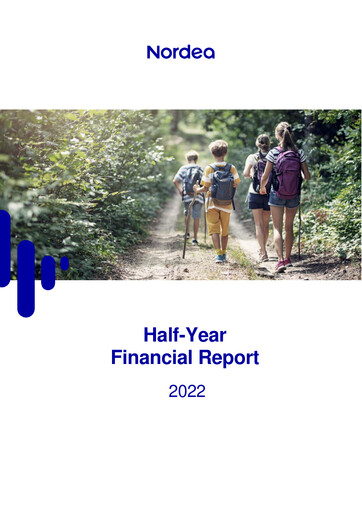 Nordea

Half-Year
Financial Report

2022